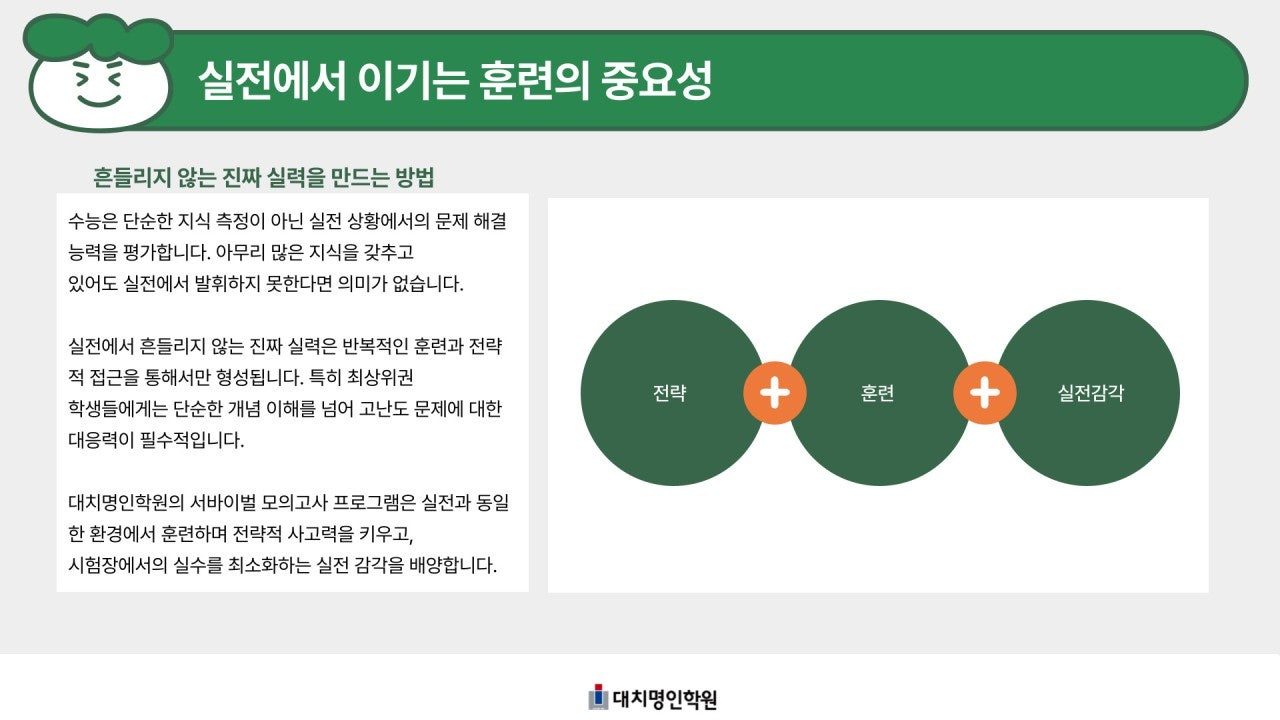 실전에서 이기는 훈련의 중요성

흔들리지 않는 진짜 실력을 만드는 방법

수능은 단순한 지식 측정이 아닌 실전 상황에서의 문제 해결 능력을 평가합니다. 아무리 많은 지식을 갖추고 있어도 실전에서 발휘하지 못한다면 의미가 없습니다.

실전에서 흔들리지 않는 진짜 실력은 반복적인 훈련과 전략적 접근을 통해서만 형성됩니다. 특히 최상위권 학생들에게는 단순한 개념 이해를 넘어 고난도 문제에 대한 대응력이 필수적입니다.

대치명인학원의 서바이벌 모의고사 프로그램은 실전과 동일한 환경에서 훈련하며 전략적 사고력을 키우고, 시험장에서의 실수를 최소화하는 실전 감각을 배양합니다.

전략 + 훈련 + 실전감각

대치명인학원